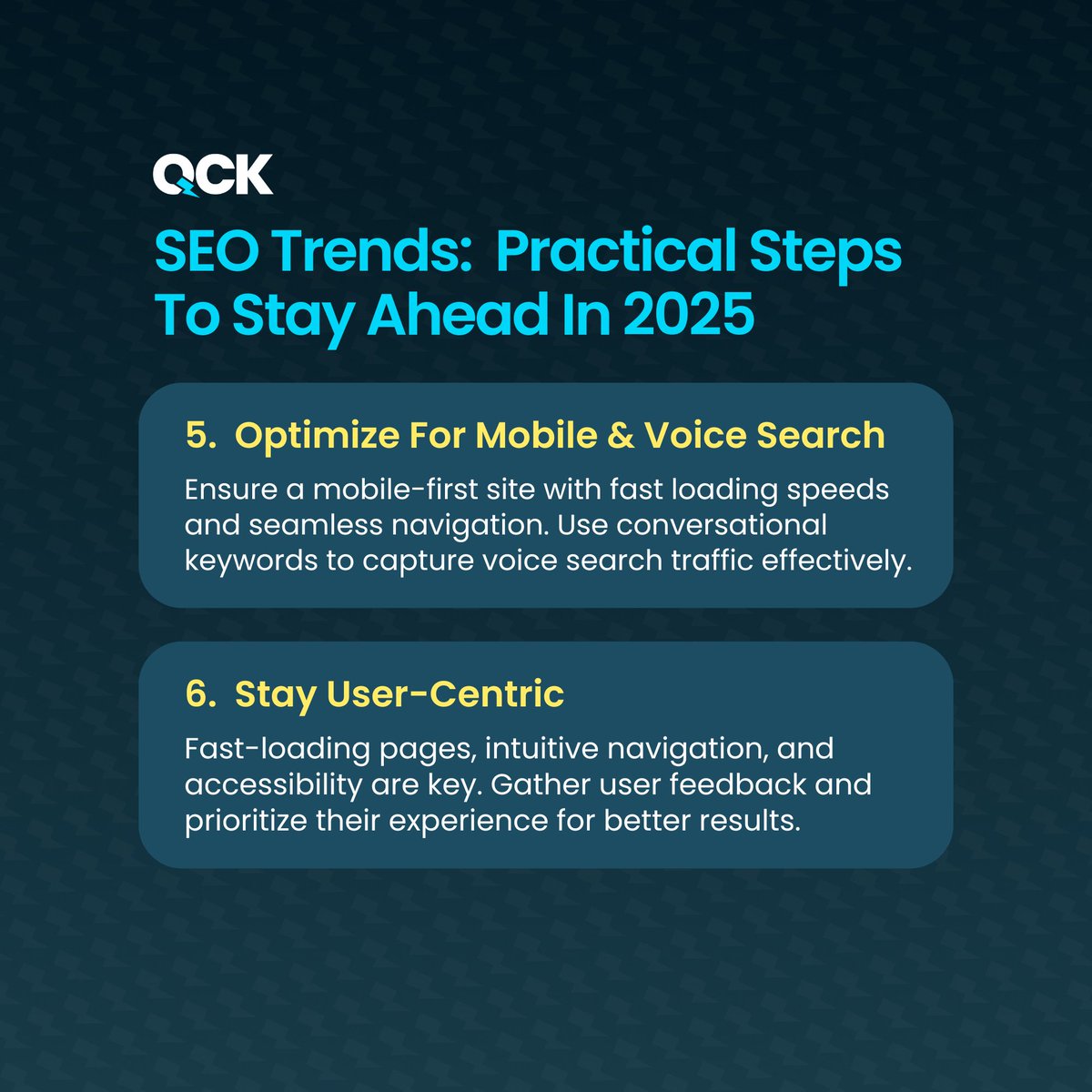 QCK

SEO Trends: Practical Steps To Stay Ahead In 2025

5. Optimize For Mobile & Voice Search

Ensure a mobile-first site with fast loading speeds and seamless navigation. Use conversational keywords to capture voice search traffic effectively.

6. Stay User-Centric

Fast-loading pages, intuitive navigation, and accessibility are key. Gather user feedback and prioritize their experience for better results.